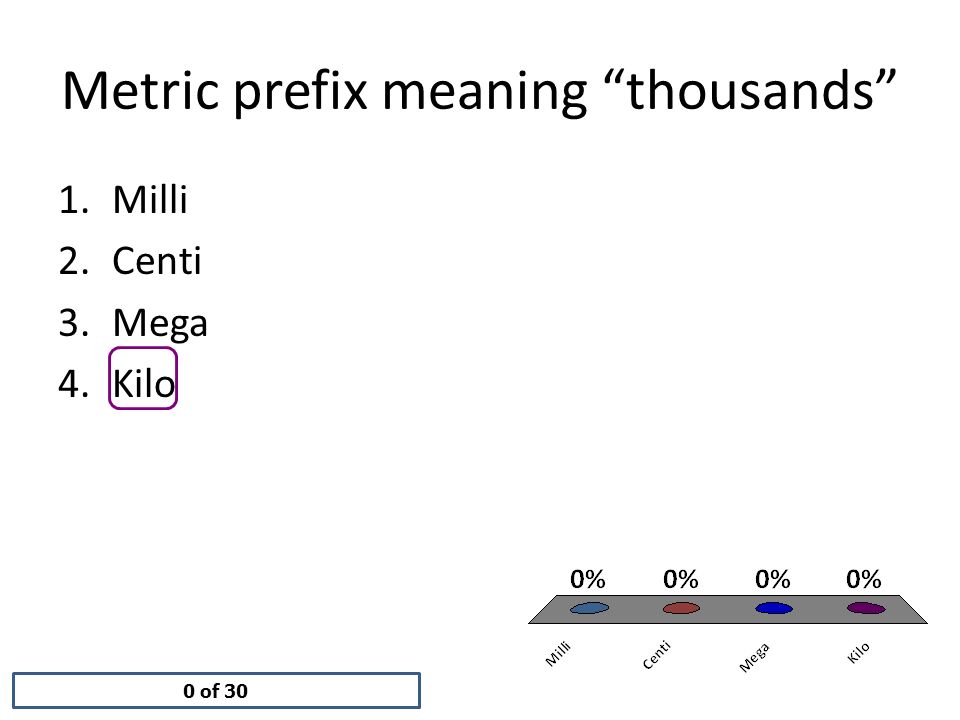 Metric prefix meaning “thousands”

1. Milli
2. Centi
3. Mega
4. Kilo

0% 0% 0% 0%

Milli Centi Mega Kilo

0 of 30